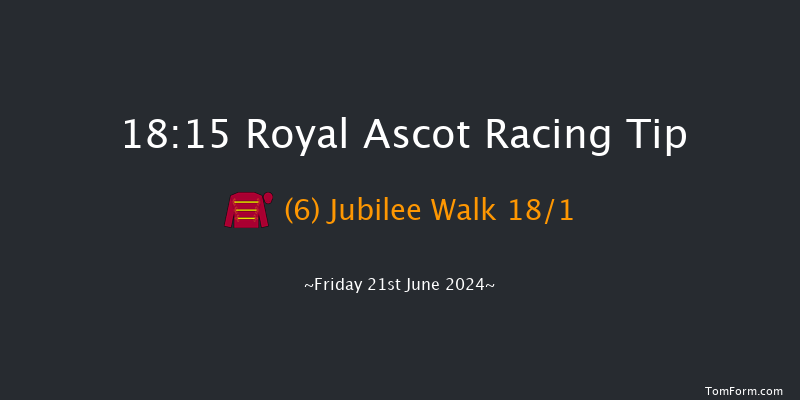 18:15 Royal Ascot Racing Tip

(6) Jubilee Walk 18/1

~Friday 21st June 2024~

TomForm.com